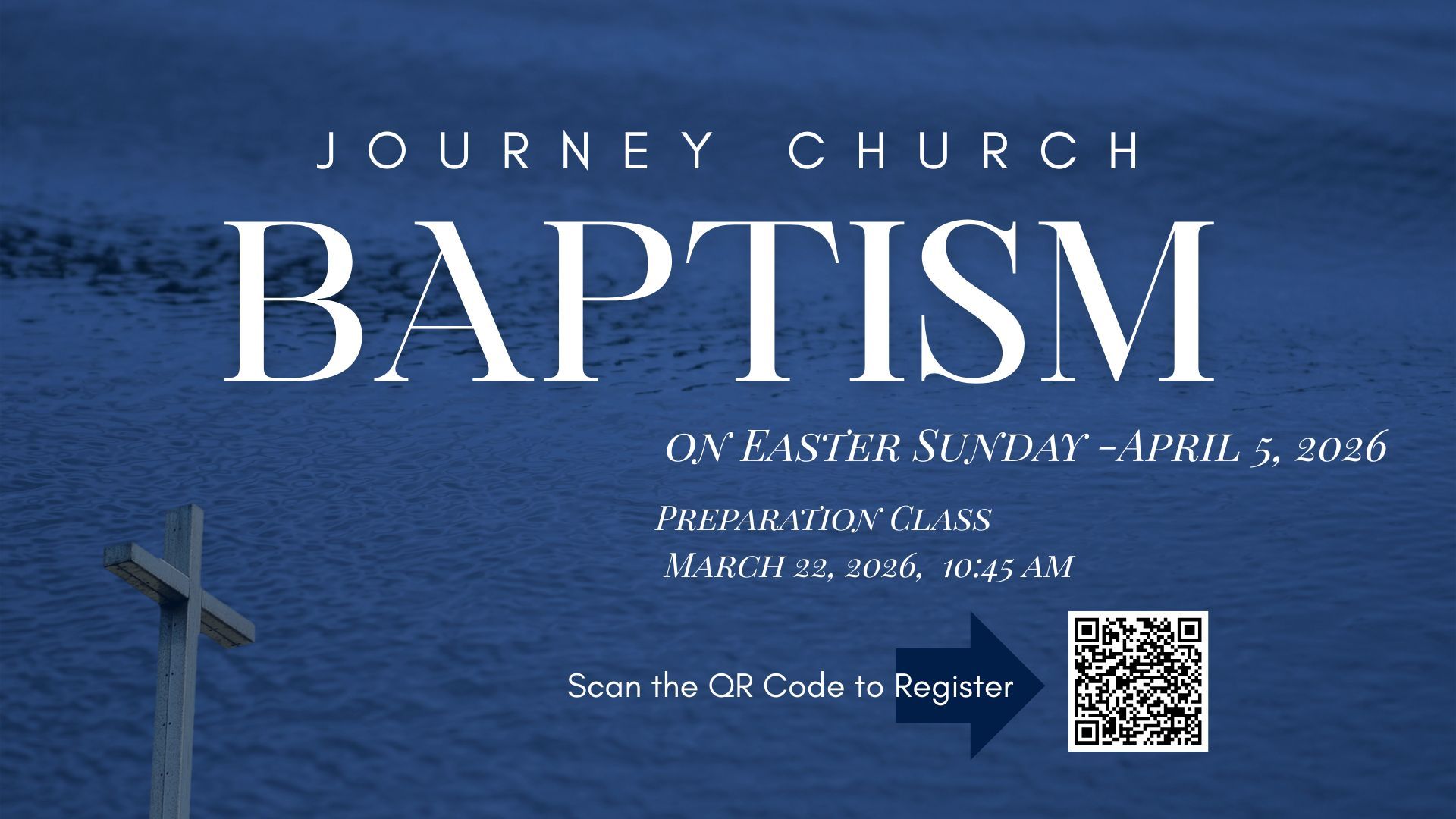 JOURNEY CHURCH

BAPTISM

ON EASTER SUNDAY -APRIL 5, 2026

PREPARATION CLASS
MARCH 22, 2026, 10:45 AM

Scan the QR Code to Register